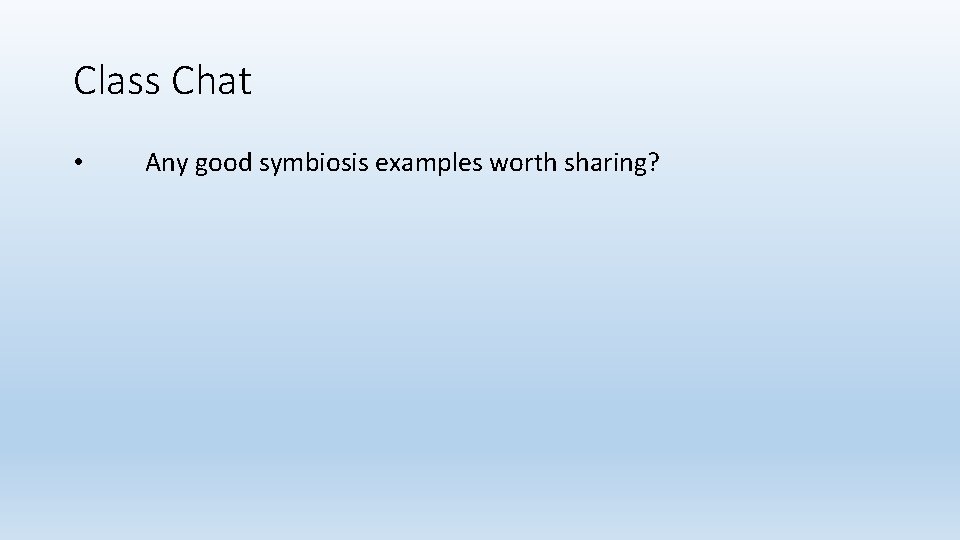 Class Chat

• Any good symbiosis examples worth sharing?